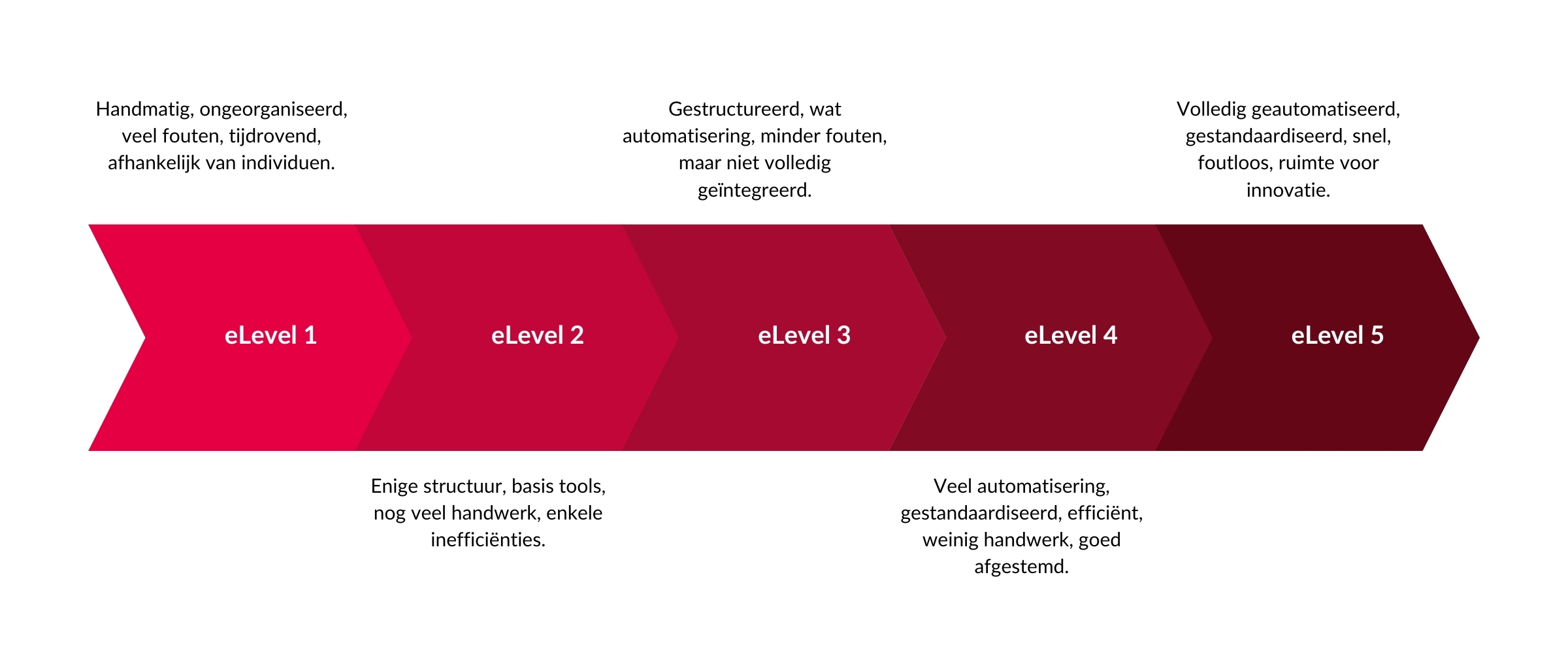 Handmatig, ongeorganiseerd, veel fouten, tijdrovend, afhankelijk van individuen.

Gestructureerd, wat automatisering, minder fouten, maar niet volledig geïntegreerd.

Volledig geautomatiseerd, gestandaardiseerd, snel, foutloos, ruimte voor innovatie.

eLevel 1

eLevel 2

eLevel 3

eLevel 4

eLevel 5

Enige structuur, basis tools, nog veel handwerk, enkele inefficiënties.

Veel automatisering, gestandaardiseerd, efficiënt, weinig handwerk, goed afgestemd.